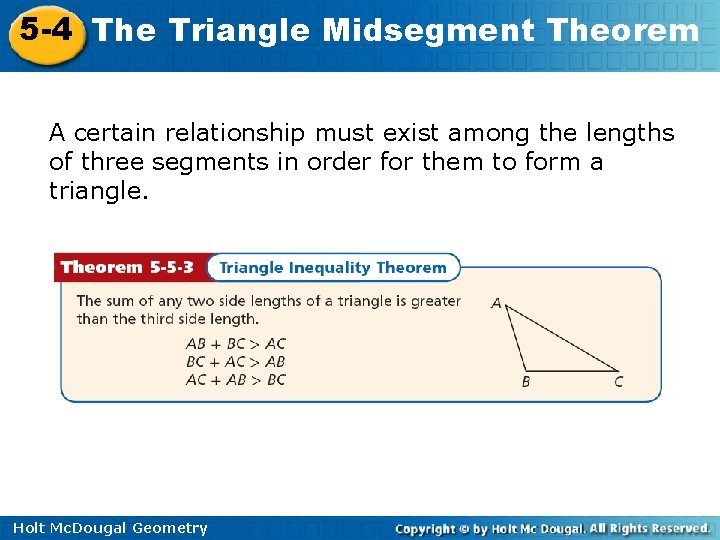 5-4 The Triangle Midsegment Theorem

A certain relationship must exist among the lengths of three segments in order for them to form a triangle.

Theorem 5-5-3 Triangle Inequality Theorem

The sum of any two side lengths of a triangle is greater than the third side length.

$AB + BC > AC$
$BC + AC > AB$
$AC + AB > BC$

A
B
C

Holt McDougal Geometry

Copyright © by Holt Mc Dougal. All Rights Reserved.